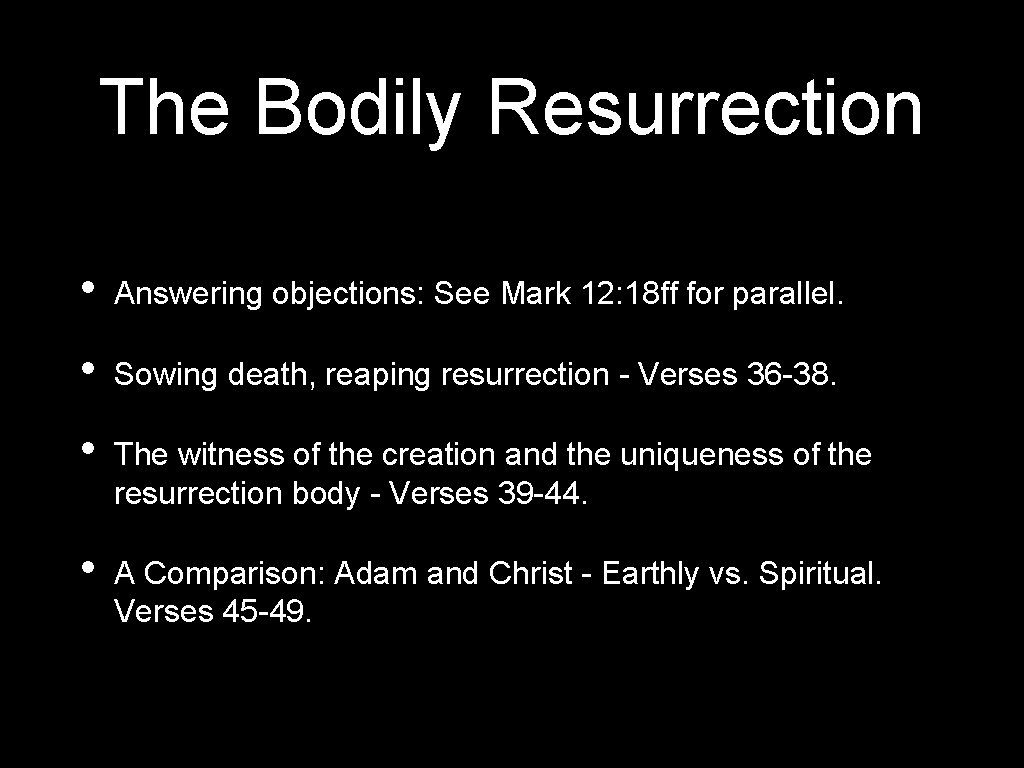 The Bodily Resurrection

• Answering objections: See Mark 12: 18ff for parallel.

• Sowing death, reaping resurrection - Verses 36-38.

• The witness of the creation and the uniqueness of the resurrection body - Verses 39-44.

• A Comparison: Adam and Christ - Earthly vs. Spiritual. Verses 45-49.